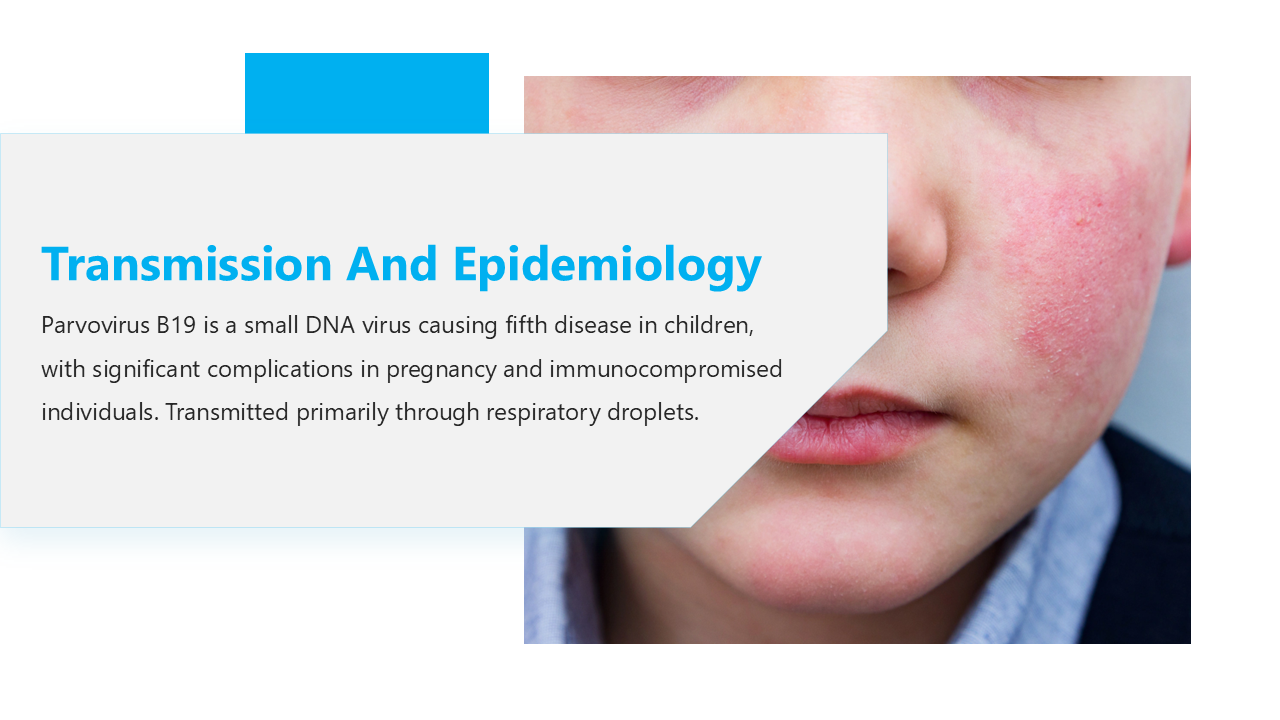 Transmission And Epidemiology

Parvovirus B19 is a small DNA virus causing fifth disease in children, with significant complications in pregnancy and immunocompromised individuals. Transmitted primarily through respiratory droplets.